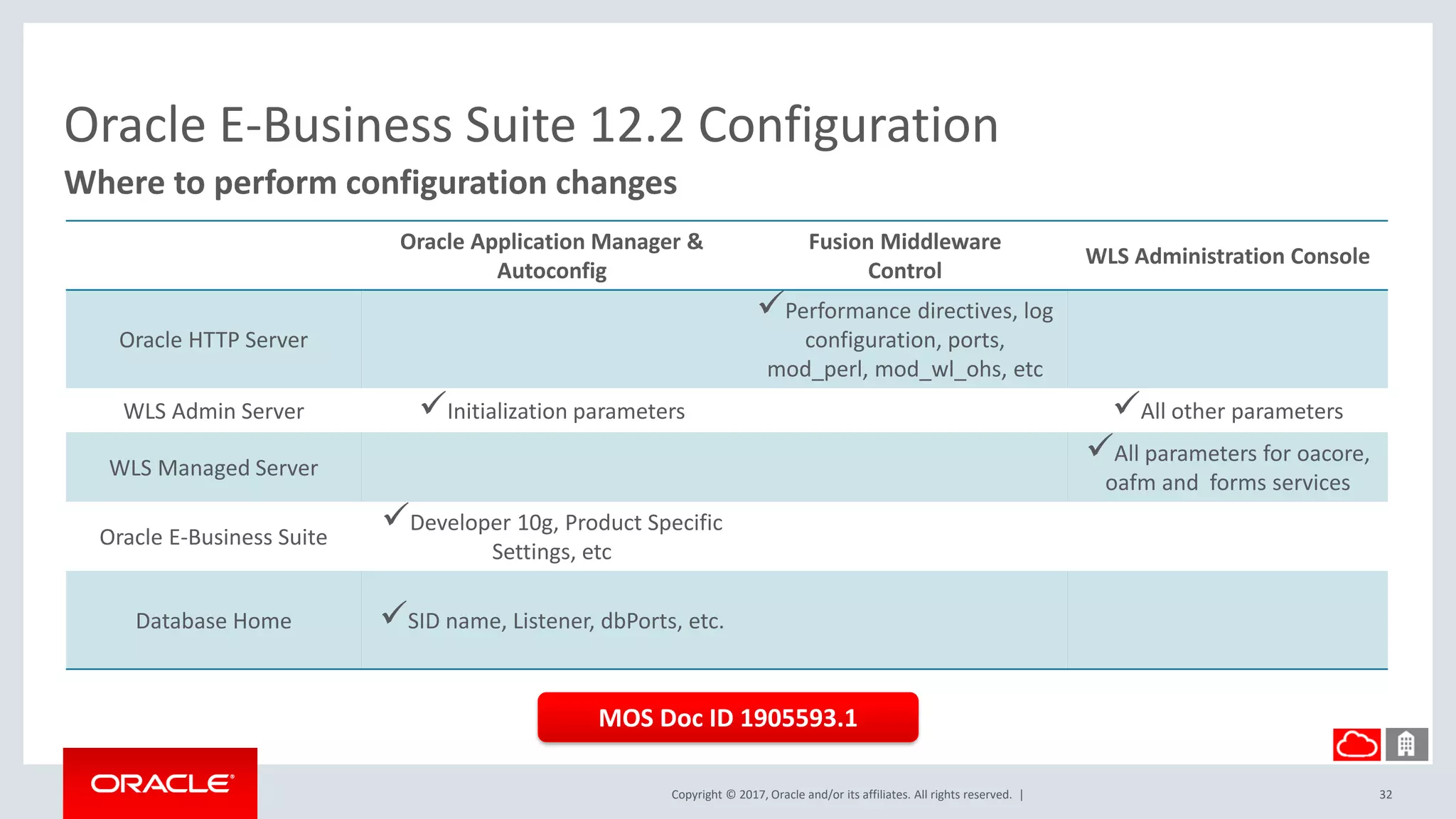 Oracle E-Business Suite 12.2 Configuration
Where to perform configuration changes

| | Oracle Application Manager & Autoconfig | Fusion Middleware Control | WLS Administration Console |
|---|---|---|---|
| Oracle HTTP Server | | ✓ Performance directives, log configuration, ports, mod_perl, mod_wl_ohs, etc | |
| WLS Admin Server | ✓ Initialization parameters | | ✓ All other parameters |
| WLS Managed Server | | | ✓ All parameters for oacore, oafm and forms services |
| Oracle E-Business Suite | ✓ Developer 10g, Product Specific Settings, etc | | |
| Database Home | ✓ SID name, Listener, dbPorts, etc. | | |

MOS Doc ID 1905593.1

ORACLE

Copyright © 2017, Oracle and/or its affiliates. All rights reserved. |

32